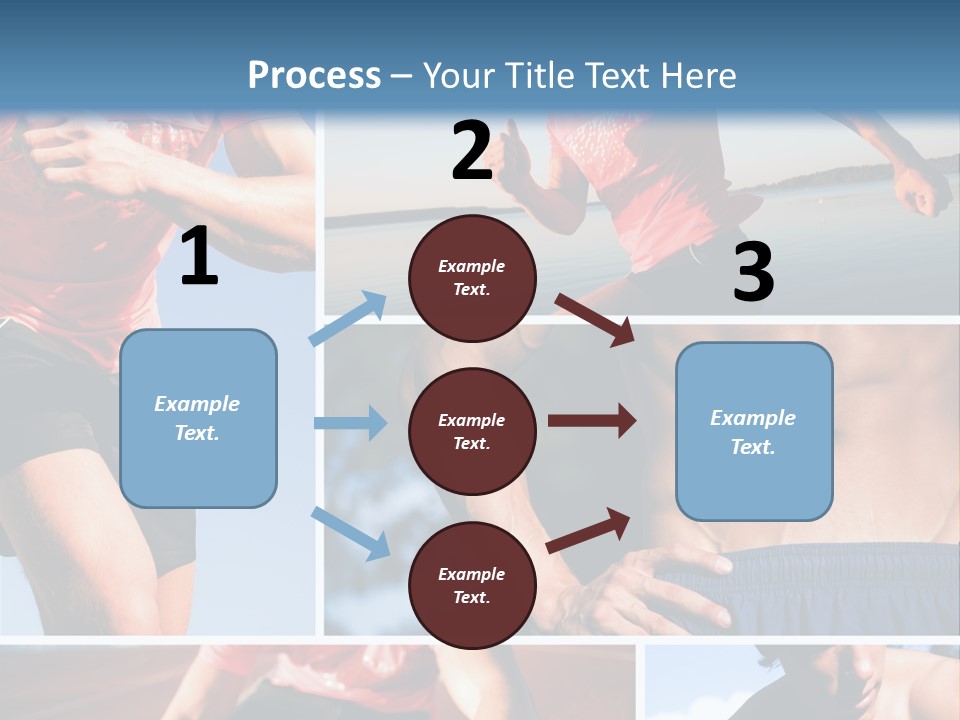 Process – Your Title Text Here

1

Example Text.

2

Example Text.

Example Text.

Example Text.

3

Example Text.